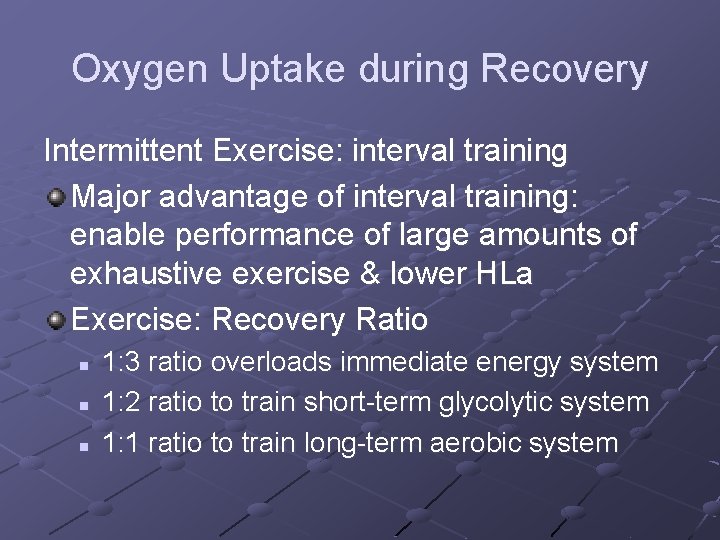 Oxygen Uptake during Recovery

Intermittent Exercise: interval training

Major advantage of interval training: enable performance of large amounts of exhaustive exercise & lower HLa

Exercise: Recovery Ratio

1:3 ratio overloads immediate energy system

1:2 ratio to train short-term glycolytic system

1:1 ratio to train long-term aerobic system